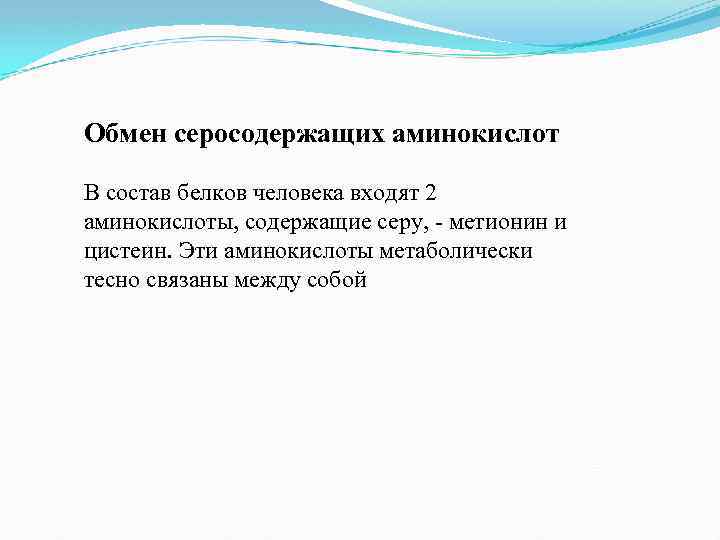 Обмен серосодержащих аминокислот

В состав белков человека входят 2 аминокислоты, содержащие серу, - метионин и цистеин. Эти аминокислоты метаболически тесно связаны между собой